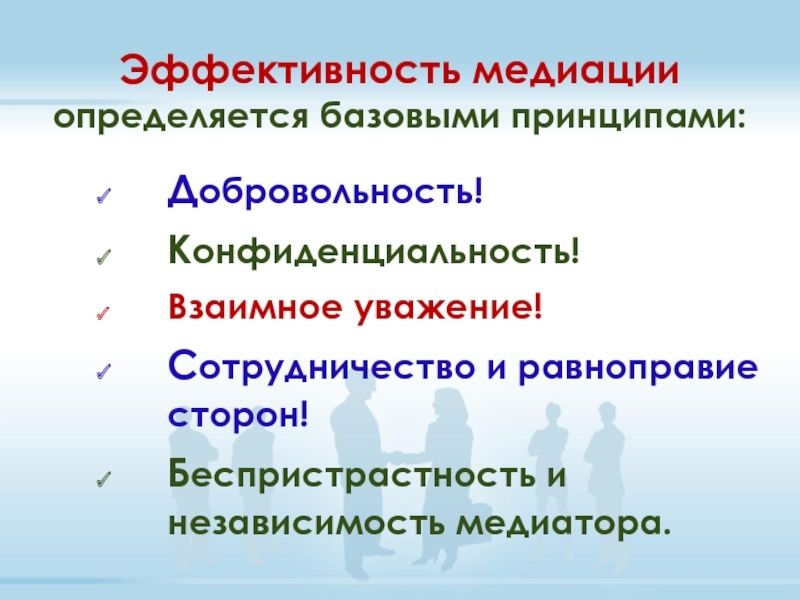 Эффективность медиации определяется базовыми принципами:

✓ Добровольность!

✓ Конфиденциальность!

✓ Взаимное уважение!

✓ Сотрудничество и равноправие сторон!

✓ Беспристрастность и независимость медиатора.